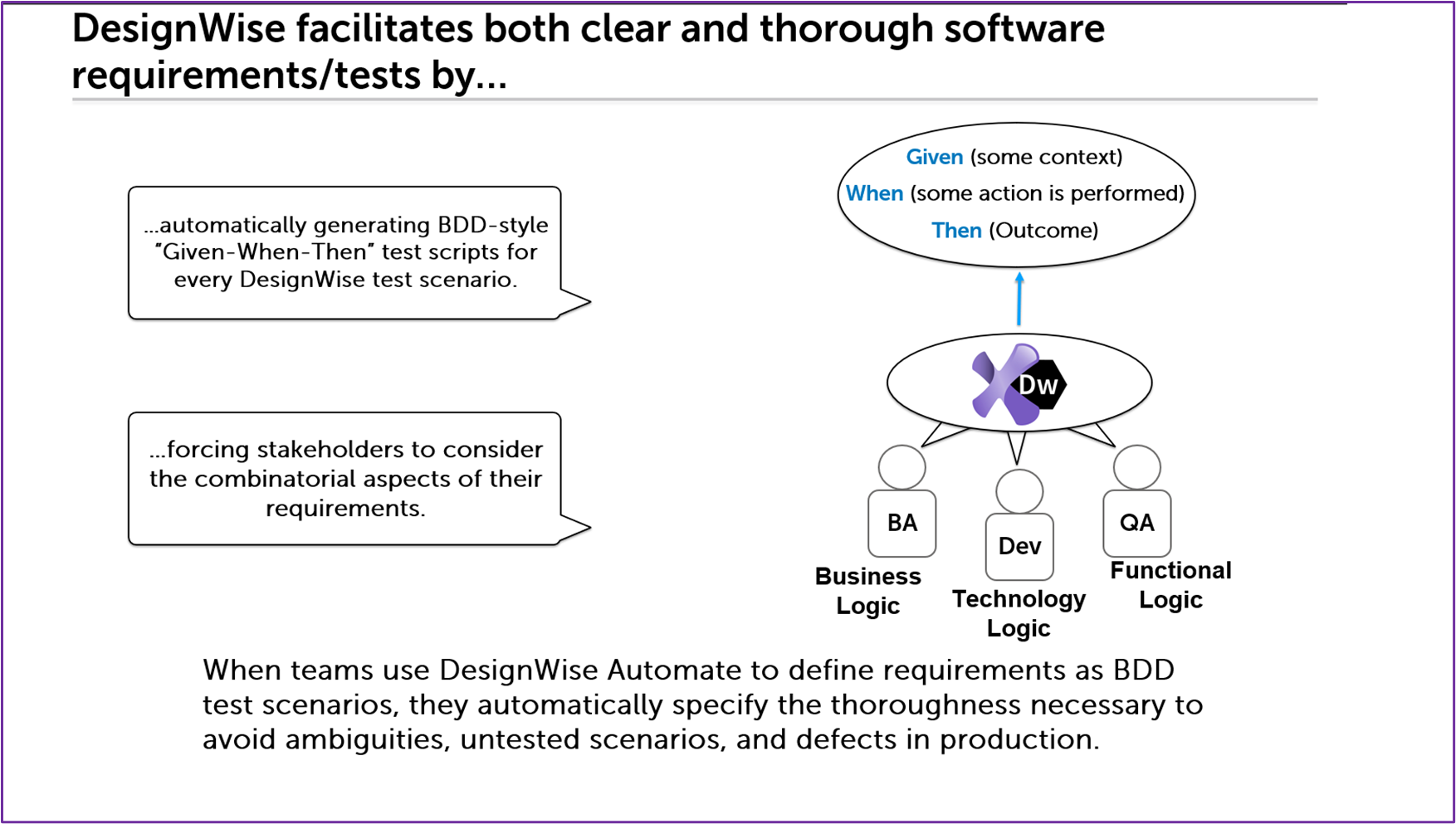 DesignWise facilitates both clear and thorough software requirements/tests by...

...automatically generating BDD-style "Given-When-Then" test scripts for every DesignWise test scenario.

...forcing stakeholders to consider the combinatorial aspects of their requirements.

Given (some context)
When (some action is performed)
Then (Outcome)

Dw

BA
Business Logic

Dev
Technology Logic

QA
Functional Logic

When teams use DesignWise Automate to define requirements as BDD test scenarios, they automatically specify the thoroughness necessary to avoid ambiguities, untested scenarios, and defects in production.